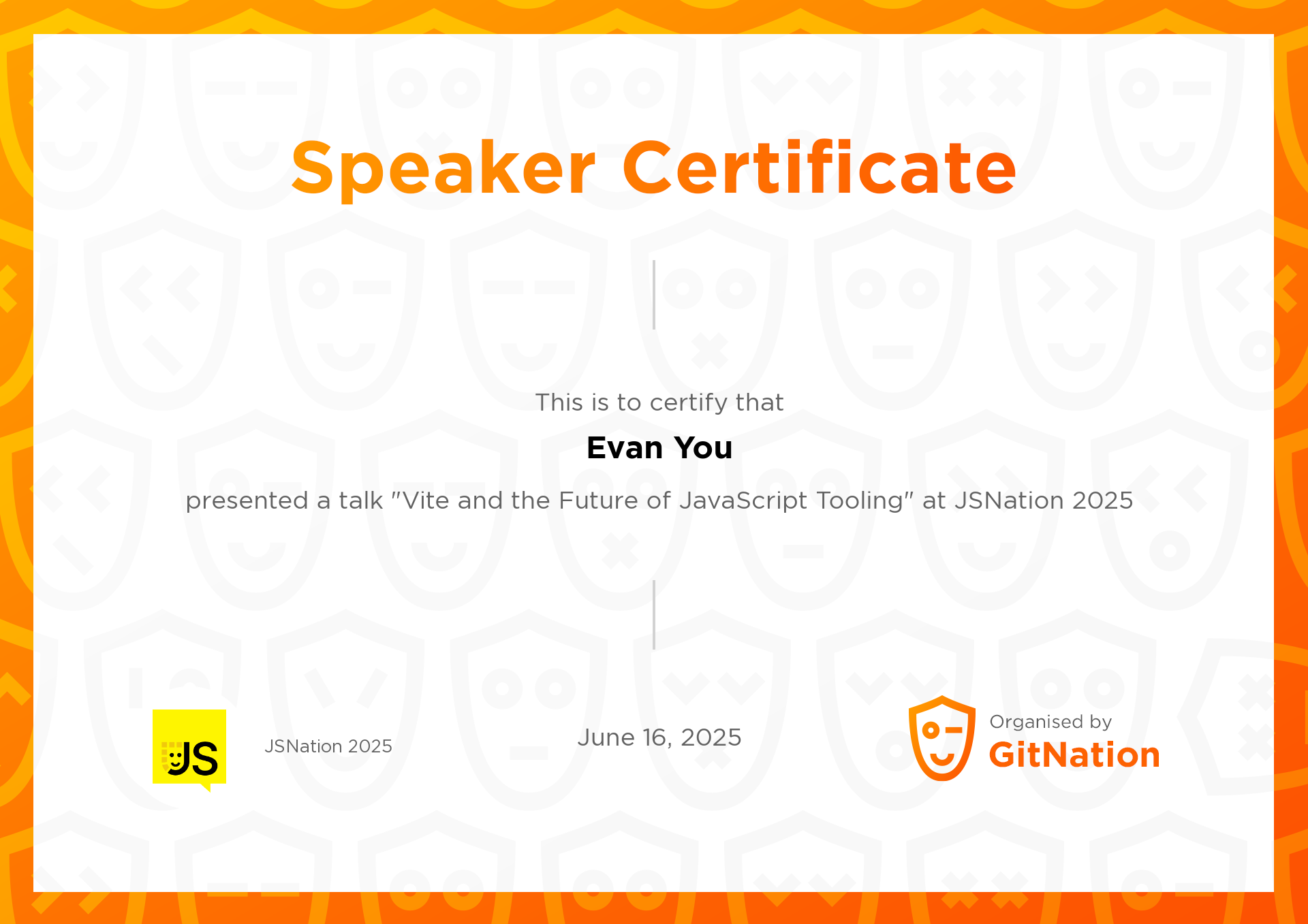 Speaker Certificate

This is to certify that

Evan You

presented a talk "Vite and the Future of JavaScript Tooling" at JSNation 2025

JS

JSNation 2025

June 16, 2025

Organised by
GitNation